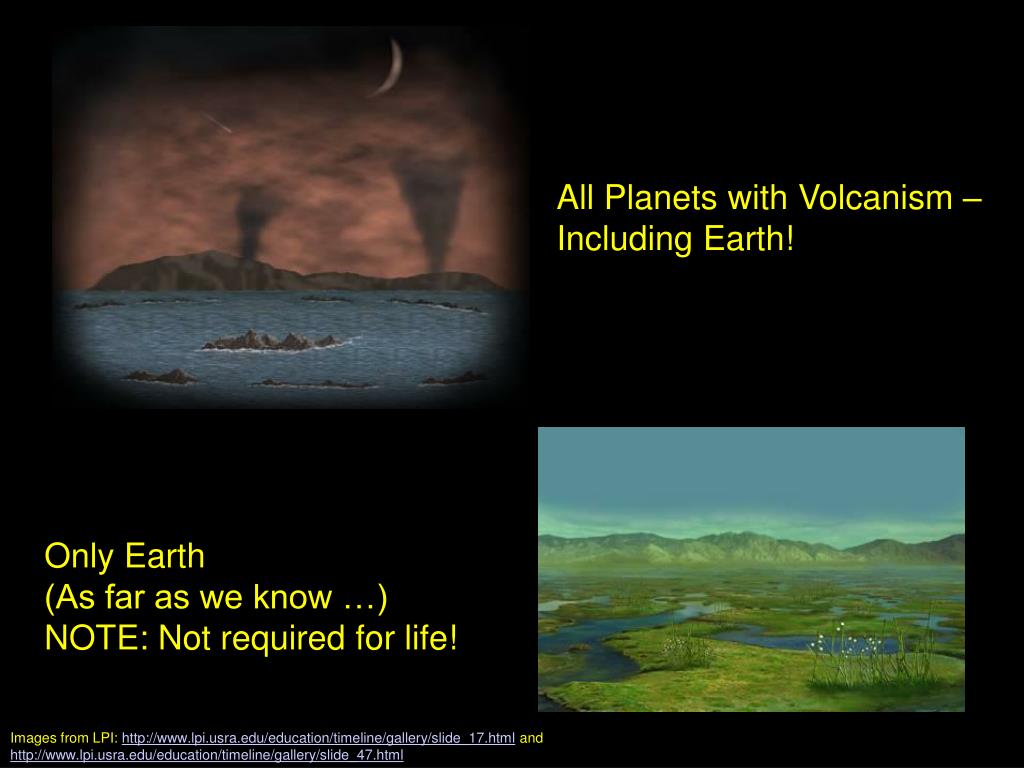 All Planets with Volcanism – Including Earth!

Only Earth
(As far as we know …)
NOTE: Not required for life!

Images from LPI: http://www.lpi.usra.edu/education/timeline/gallery/slide_17.html and http://www.lpi.usra.edu/education/timeline/gallery/slide_47.html